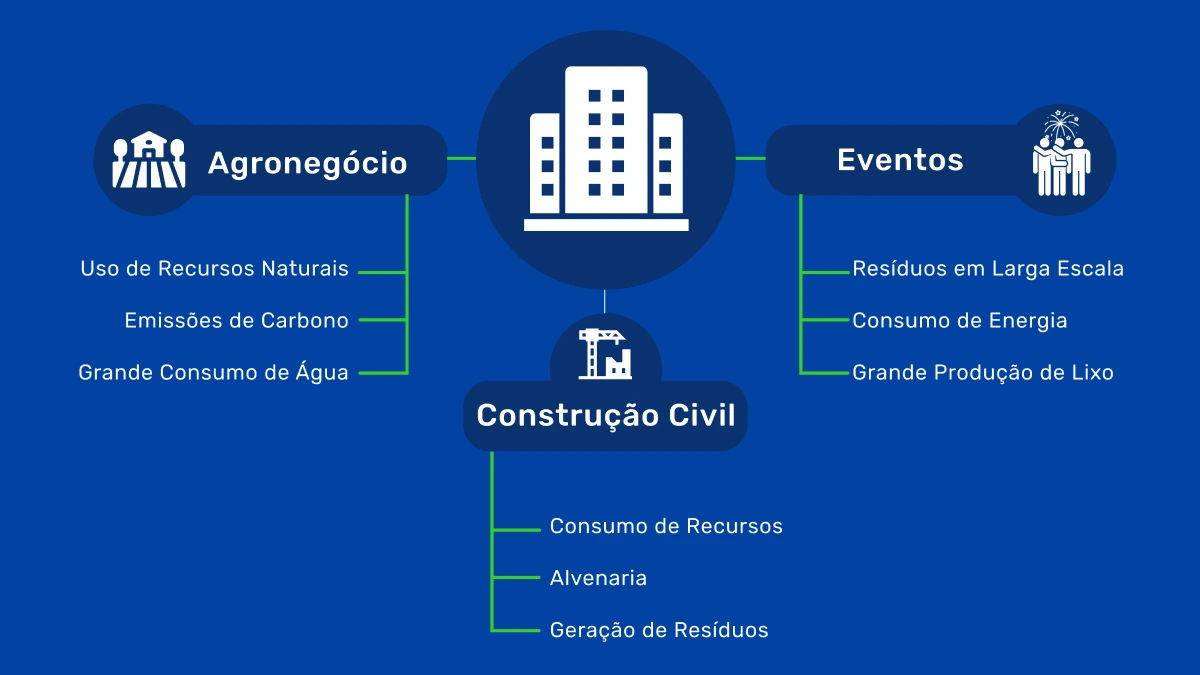 Agronegócio

Uso de Recursos Naturais

Emissões de Carbono

Grande Consumo de Água

Eventos

Resíduos em Larga Escala

Consumo de Energia

Grande Produção de Lixo

Construção Civil

Consumo de Recursos

Alvenaria

Geração de Resíduos